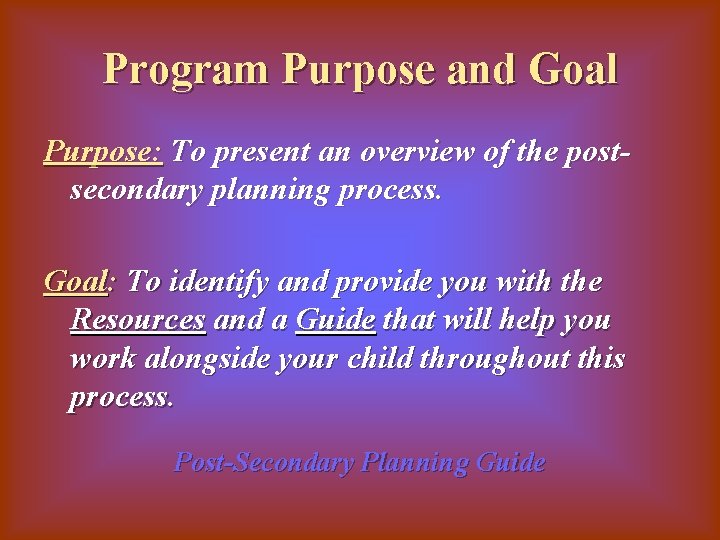 Program Purpose and Goal

Purpose: To present an overview of the post-secondary planning process.

Goal: To identify and provide you with the Resources and a Guide that will help you work alongside your child throughout this process.

Post-Secondary Planning Guide